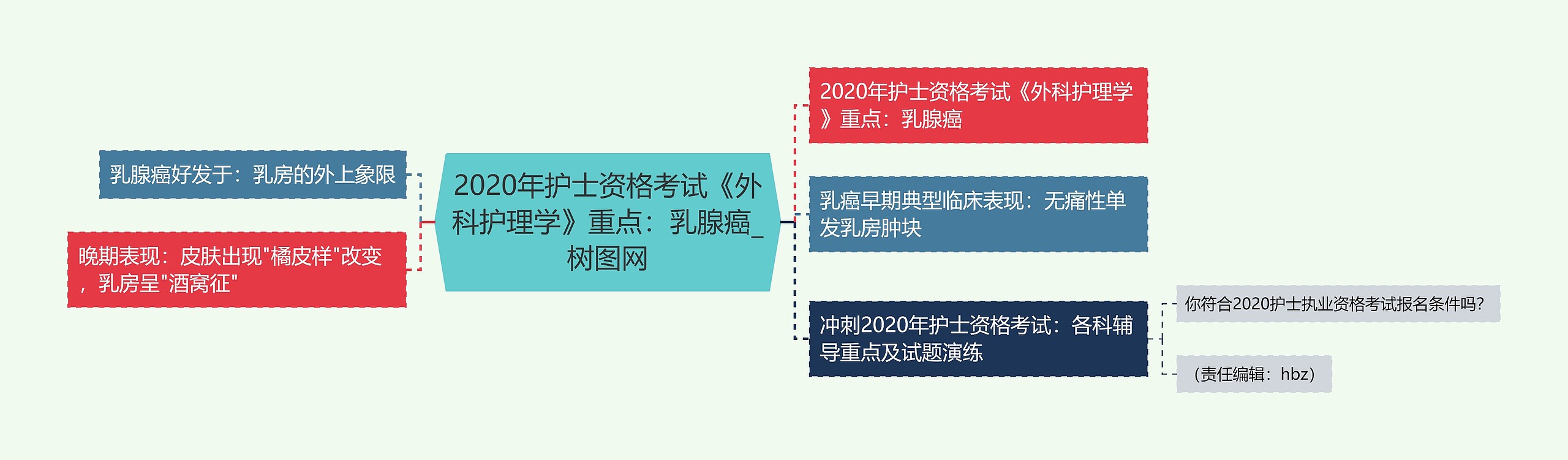 2020年护士资格考试《外科护理学》重点：乳腺癌_树图网

乳腺癌好发于：乳房的外上象限

晚期表现：皮肤出现"橘皮样"改变，乳房呈"酒窝征"

2020年护士资格考试《外科护理学》重点：乳腺癌

乳癌早期典型临床表现：无痛性单发乳房肿块

冲刺2020年护士资格考试：各科辅导重点及试题演练

你符合2020护士执业资格考试报名条件吗?

（责任编辑：hbz）